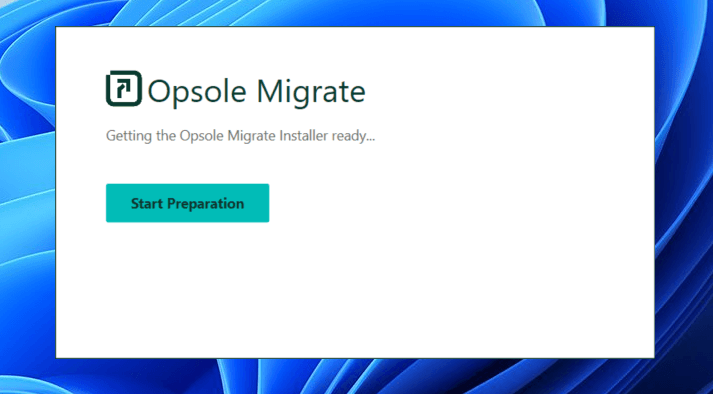 Opsole Migrate

Getting the Opsole Migrate Installer ready...

Start Preparation